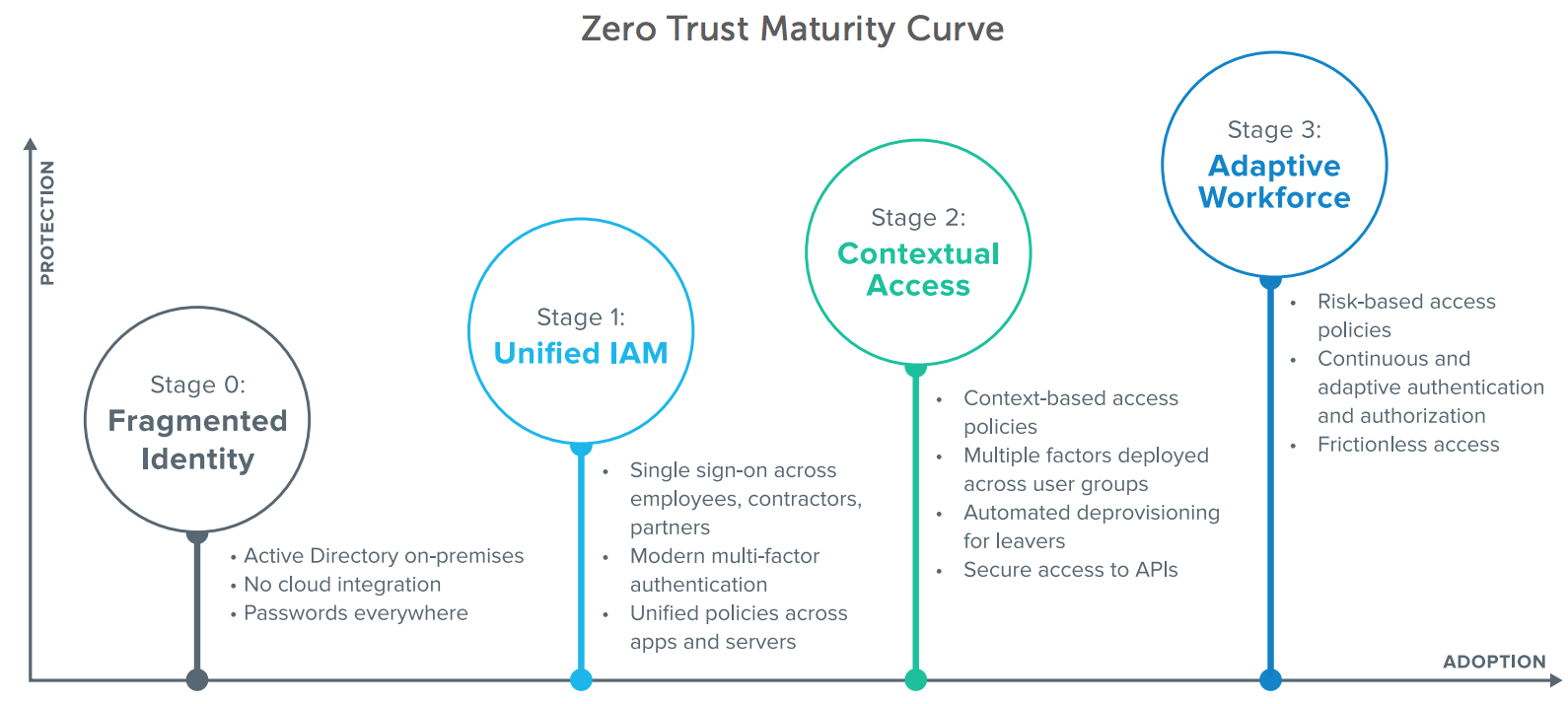 Zero Trust Maturity Curve

PROTECTION

Stage 0:
Fragmented Identity

• Active Directory on-premises
• No cloud integration
• Passwords everywhere

Stage 1:
Unified IAM

• Single sign-on across employees, contractors, partners
• Modern multi-factor authentication
• Unified policies across apps and servers

Stage 2:
Contextual Access

• Context-based access policies
• Multiple factors deployed across user groups
• Automated deprovisioning for leavers
• Secure access to APIs

Stage 3:
Adaptive Workforce

• Risk-based access policies
• Continuous and adaptive authentication and authorization
• Frictionless access

ADOPTION